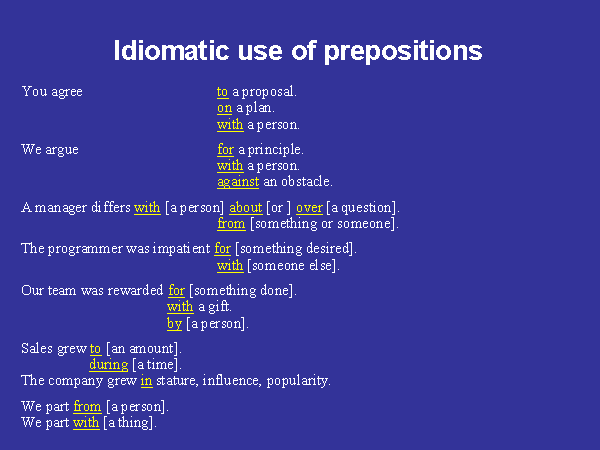 Idiomatic use of prepositions

You agree to a proposal.
on a plan.
with a person.

We argue for a principle.
with a person.
against an obstacle.

A manager differs with [a person] about [or ] over [a question].
from [something or someone].

The programmer was impatient for [something desired].
with [someone else].

Our team was rewarded for [something done].
with a gift.
by [a person].

Sales grew to [an amount].
during [a time].
The company grew in stature, influence, popularity.

We part from [a person].
We part with [a thing].